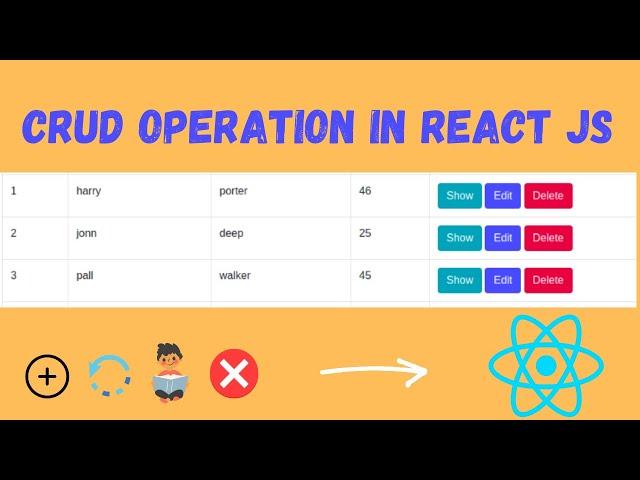 CRUD OPERATION IN REACT JS

| 1 | harry | porter | 46 | Show Edit Delete |
|---|---|---|---|---|
| 2 | jonn | deep | 25 | Show Edit Delete |
| 3 | pall | walker | 45 | Show Edit Delete |